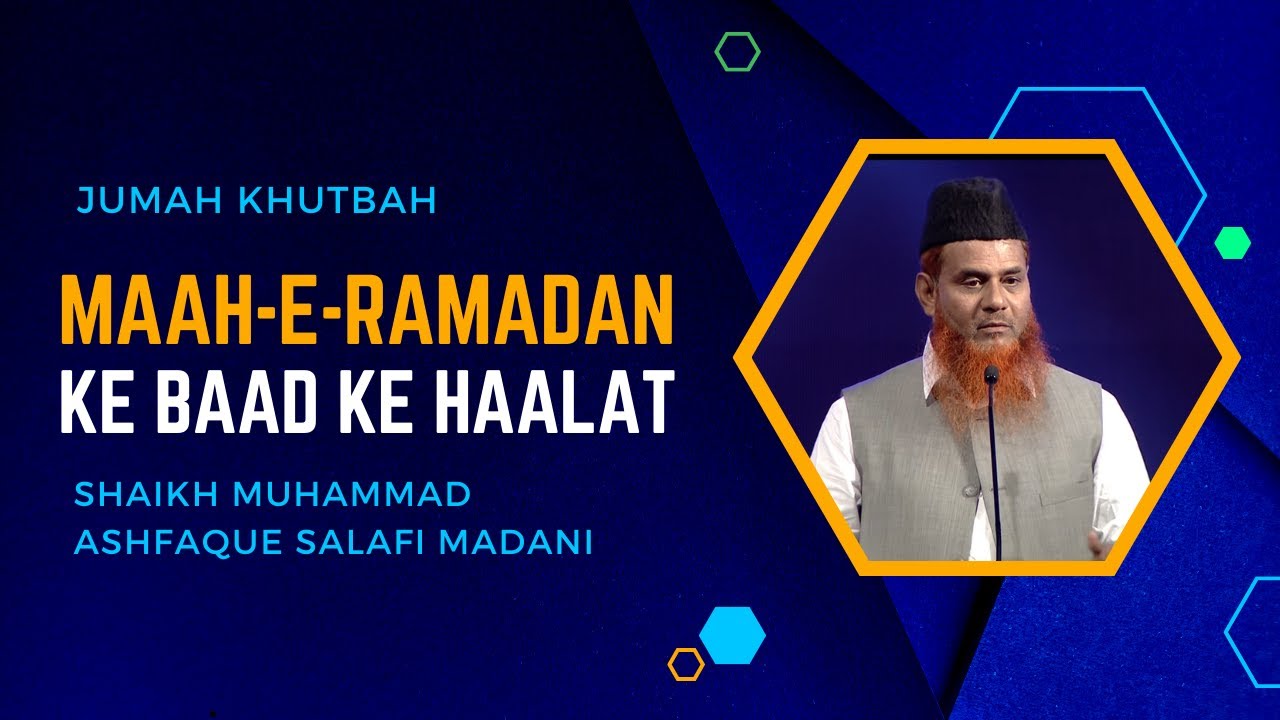 JUMAH KHUTBAH

MAAH-E-RAMADAN KE BAAD KE HAALAT

SHAIKH MUHAMMAD ASHFAQUE SALAFI MADANI